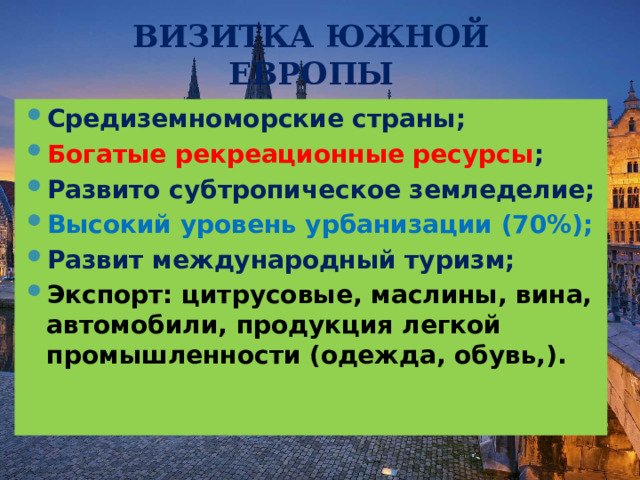 ВИЗИТКА ЮЖНОЙ ЕВРОПЫ

- Средиземноморские страны;
- Богатые рекреационные ресурсы;
- Развито субтропическое земледелие;
- Высокий уровень урбанизации (70%);
- Развит международный туризм;
- Экспорт: цитрусовые, маслины, вина, автомобили, продукция легкой промышленности (одежда, обувь,).